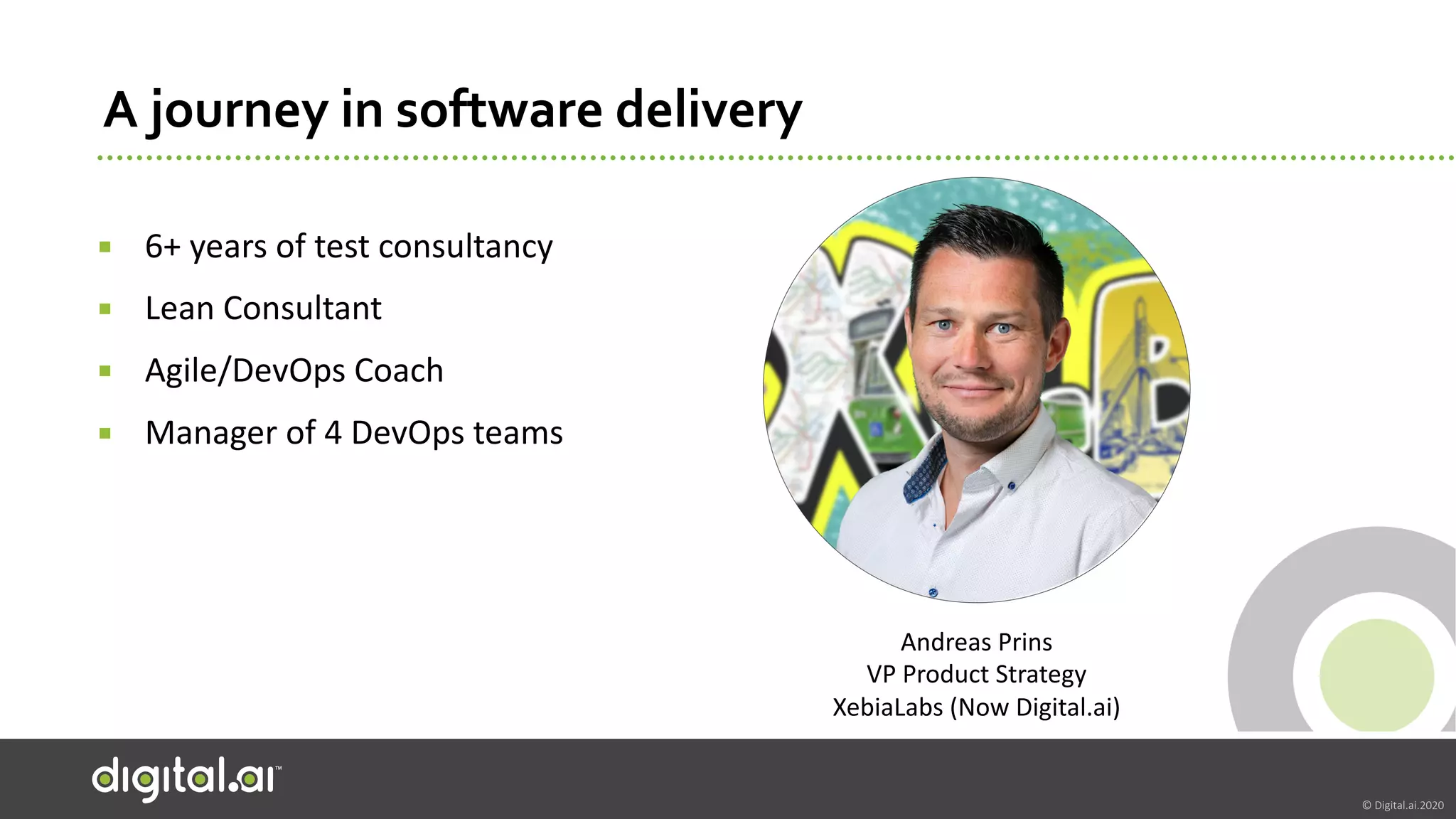 A journey in software delivery

- 6+ years of test consultancy
- Lean Consultant
- Agile/DevOps Coach
- Manager of 4 DevOps teams

Andreas Prins
VP Product Strategy
XebiaLabs (Now Digital.ai)

digital.ai™

© Digital.ai.2020